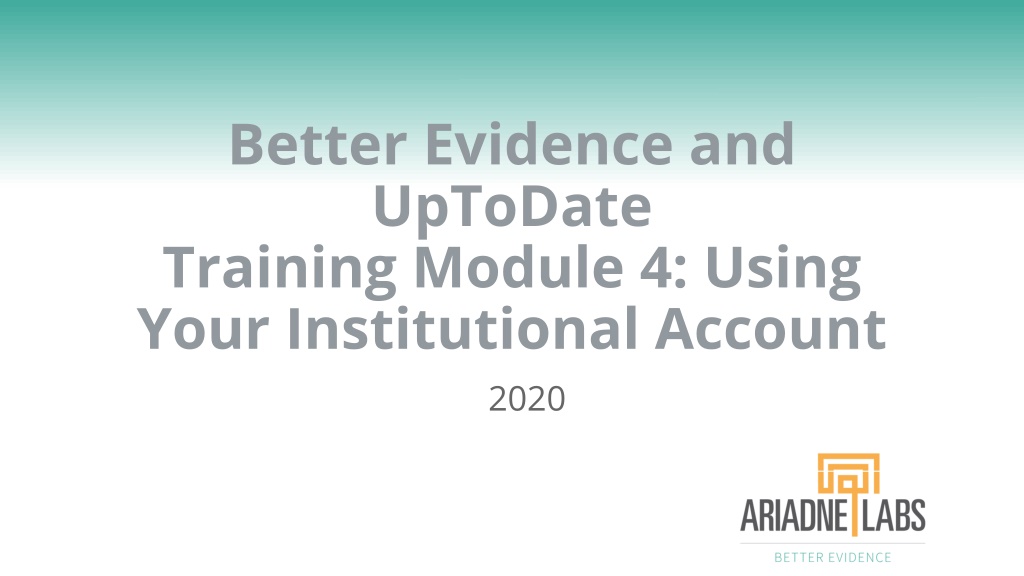 Better Evidence and UpToDate
Training Module 4: Using Your Institutional Account

2020

ARIADNE LABS
BETTER EVIDENCE